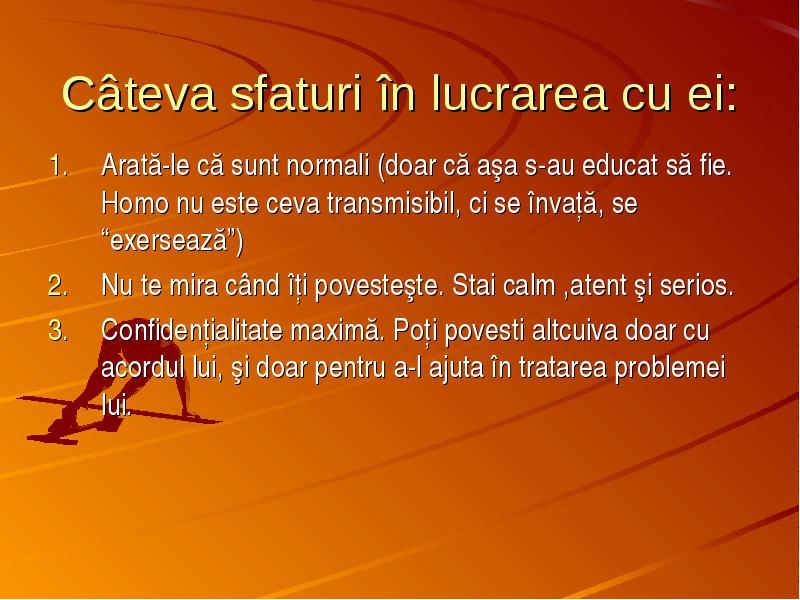 Câteva sfaturi în lucrarea cu ei:

1. Arată-le că sunt normali (doar că aşa s-au educat să fie. Homo nu este ceva transmisibil, ci se învață, se “exersează”)
2. Nu te mira când îți povesteşte. Stai calm ,atent şi serios.
3. Confidențialitate maximă. Poți povesti altcuiva doar cu acordul lui, şi doar pentru a-l ajuta în tratarea problemei lui.